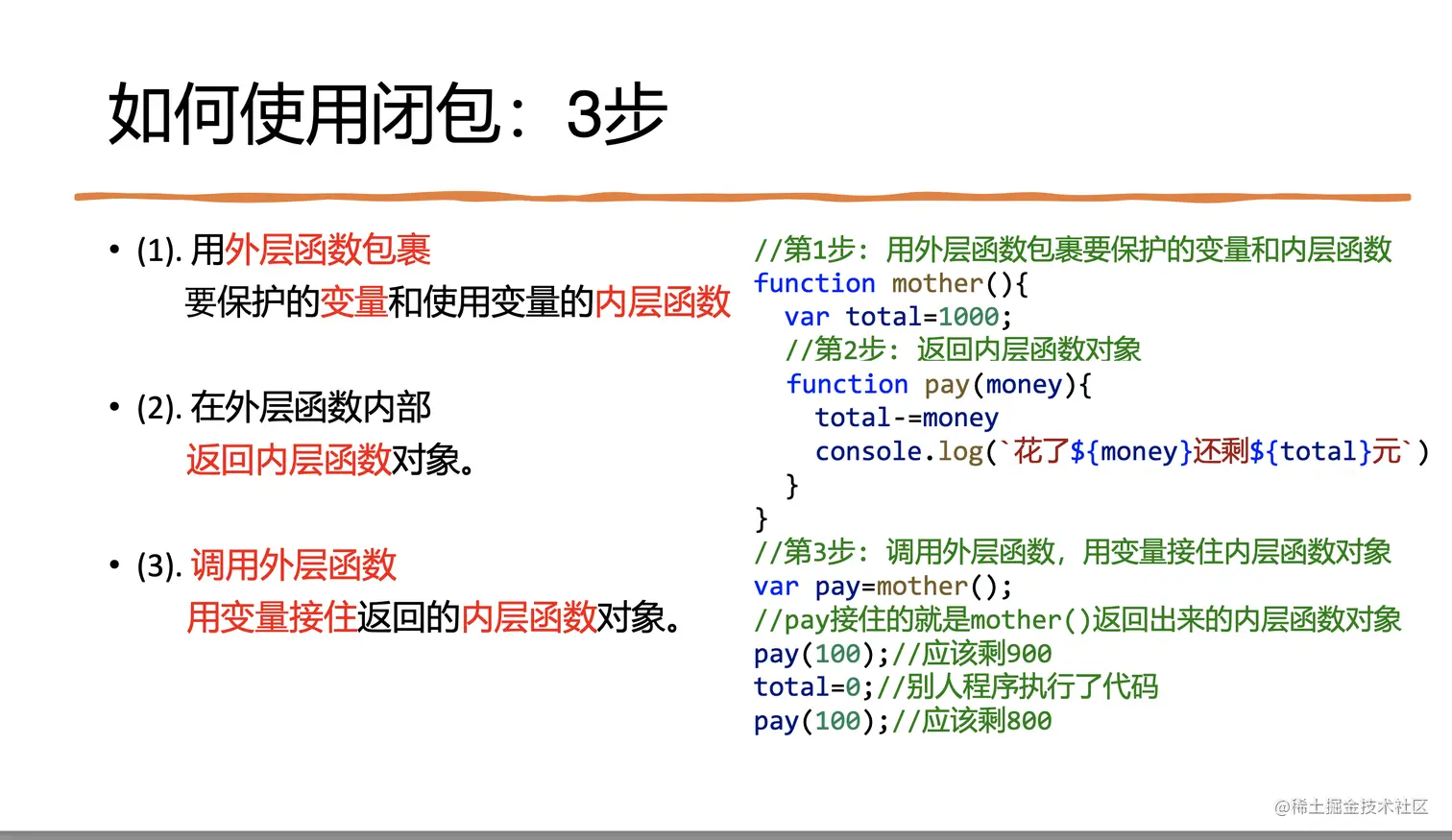 如何使用闭包：3步

• (1). 用外层函数包裹
要保护的变量和使用变量的内层函数

• (2). 在外层函数内部
返回内层函数对象。

• (3). 调用外层函数
用变量接住返回的内层函数对象。

//第1步：用外层函数包裹要保护的变量和内层函数
function mother(){
  var total=1000;
  //第2步：返回内层函数对象
  function pay(money){
    total-=money
    console.log(`花了${money}还剩${total}元`)
  }
}
//第3步：调用外层函数，用变量接住内层函数对象
var pay=mother();
//pay接住的就是mother()返回出来的内层函数对象
pay(100);//应该剩900
total=0;//别人程序执行了代码
pay(100);//应该剩800

@稀土掘金技术社区